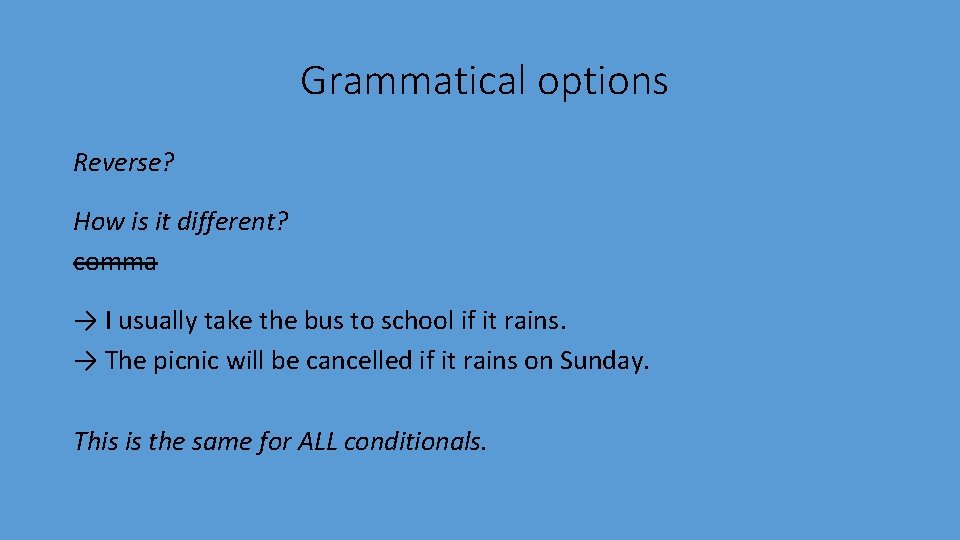 Grammatical options

Reverse?

How is it different?
~~comma~~

→ I usually take the bus to school if it rains.
→ The picnic will be cancelled if it rains on Sunday.

This is the same for ALL conditionals.